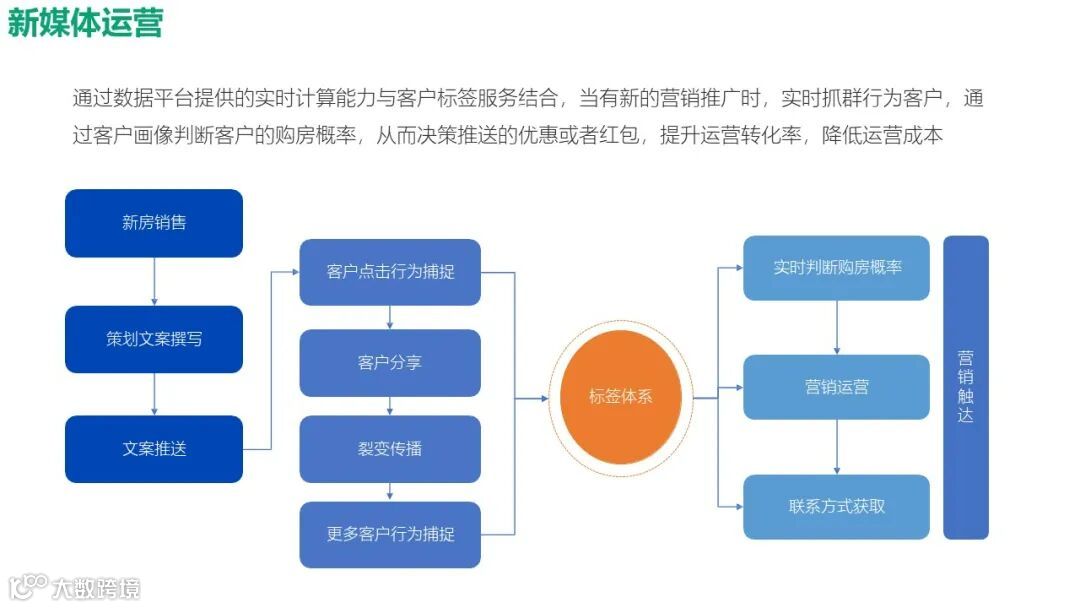 新媒体运营

通过数据平台提供的实时计算能力与客户标签服务结合，当有新的营销推广时，实时抓群行为客户，通过客户画像判断客户的购房概率，从而决策推送的优惠或者红包，提升运营转化率，降低运营成本

新房销售

策划文案撰写

文案推送

客户点击行为捕捉

客户分享

裂变传播

更多客户行为捕捉

标签体系

实时判断购房概率

营销运营

联系方式获取

营销触达

大数跨境